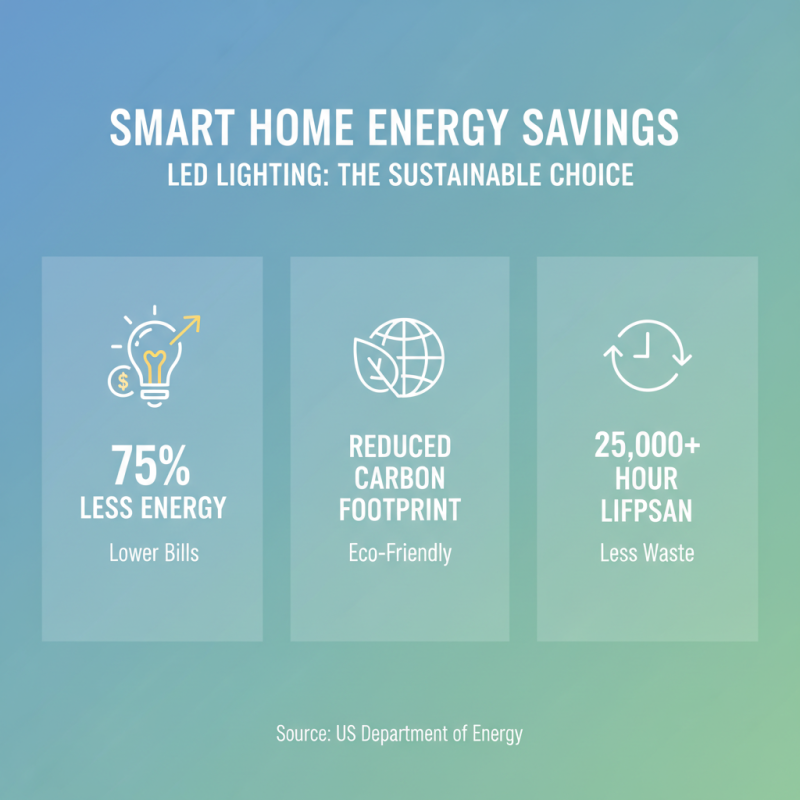 SMART HOME ENERGY SAVINGS
LED LIGHTING: THE SUSTAINABLE CHOICE

$

75%
LESS ENERGY
Lower Bills

REDUCED
CARBON
FOOTPRINT
Eco-Friendly

25,000+
HOUR
LIFPSAN
Less Waste

Source: US Department of Energy